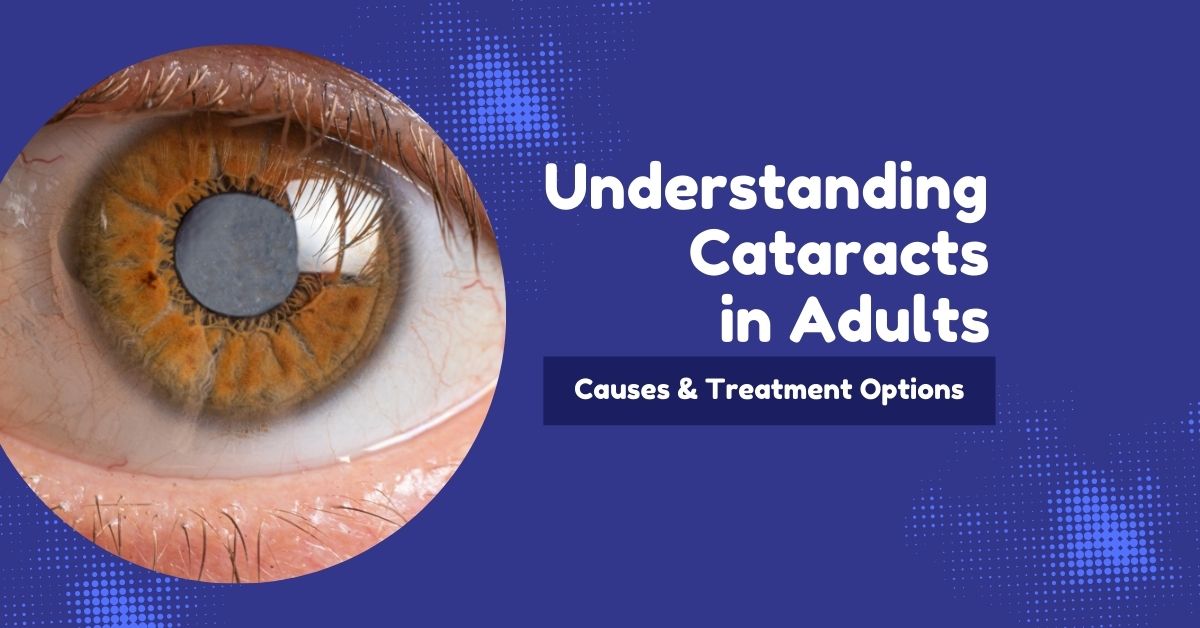 Understanding Cataracts in Adults

Causes & Treatment Options